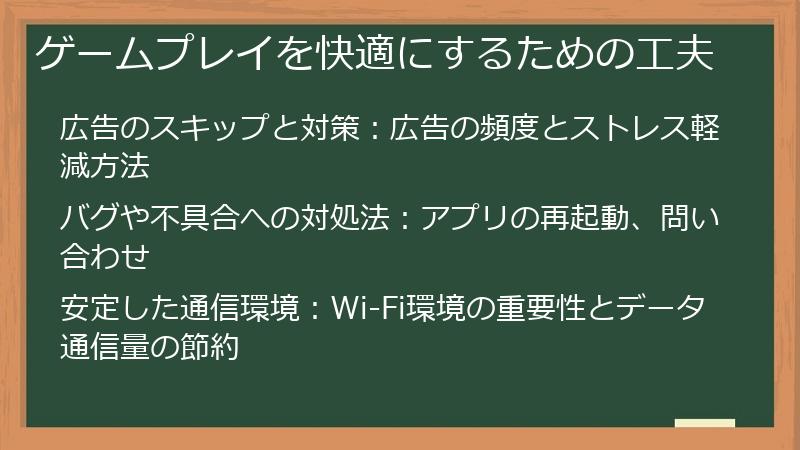 ゲームプレイを快適にするための工夫

広告のスキップと対策：広告の頻度とストレス軽減方法

バグや不具合への対処法：アプリの再起動、問い合わせ

安定した通信環境：Wi-Fi環境の重要性とデータ通信量の節約